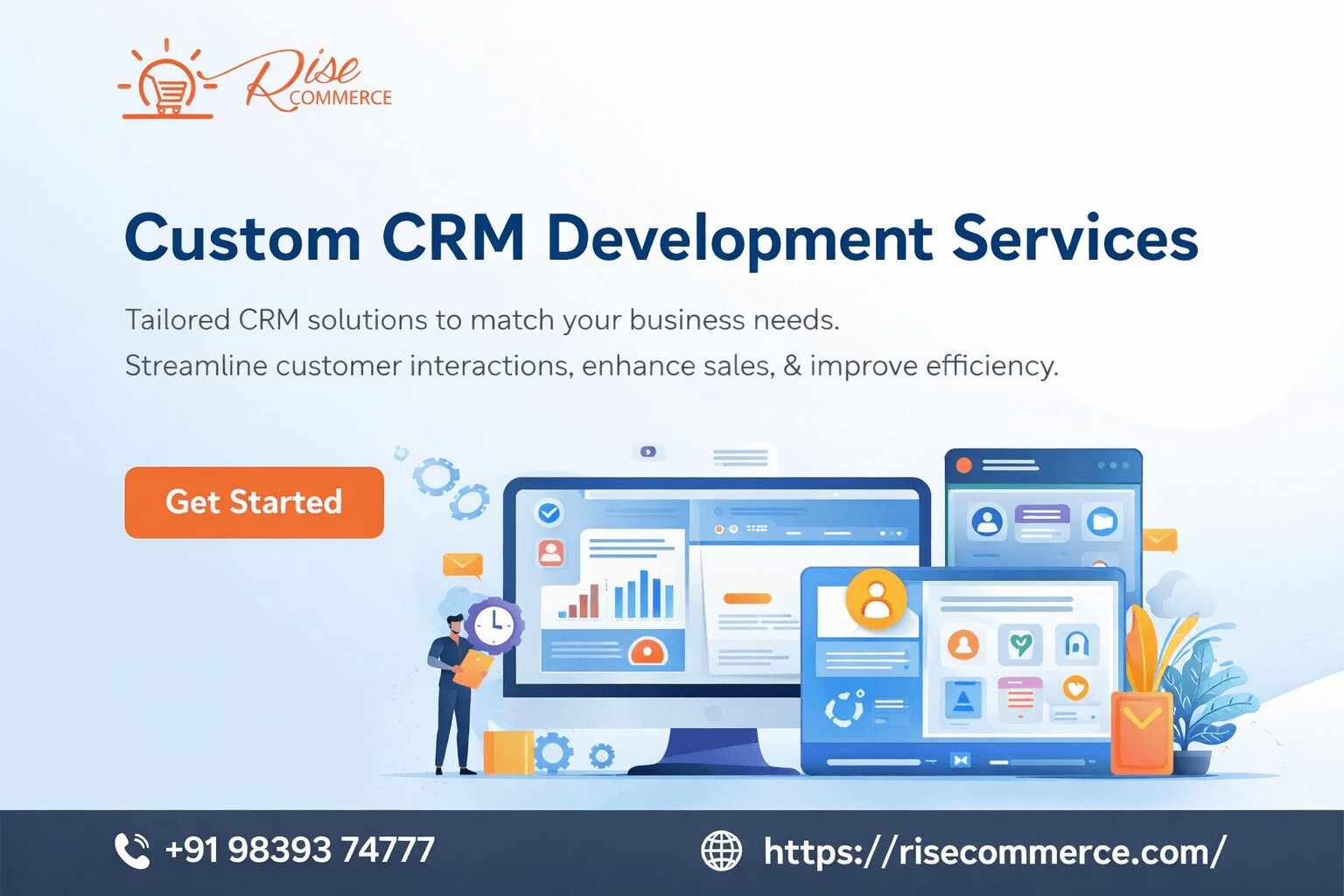 Rise COMMERCE

Custom CRM Development Services

Tailored CRM solutions to match your business needs.
Streamline customer interactions, enhance sales, & improve efficiency.

Get Started

+91 98393 74777

https://risecommerce.com/